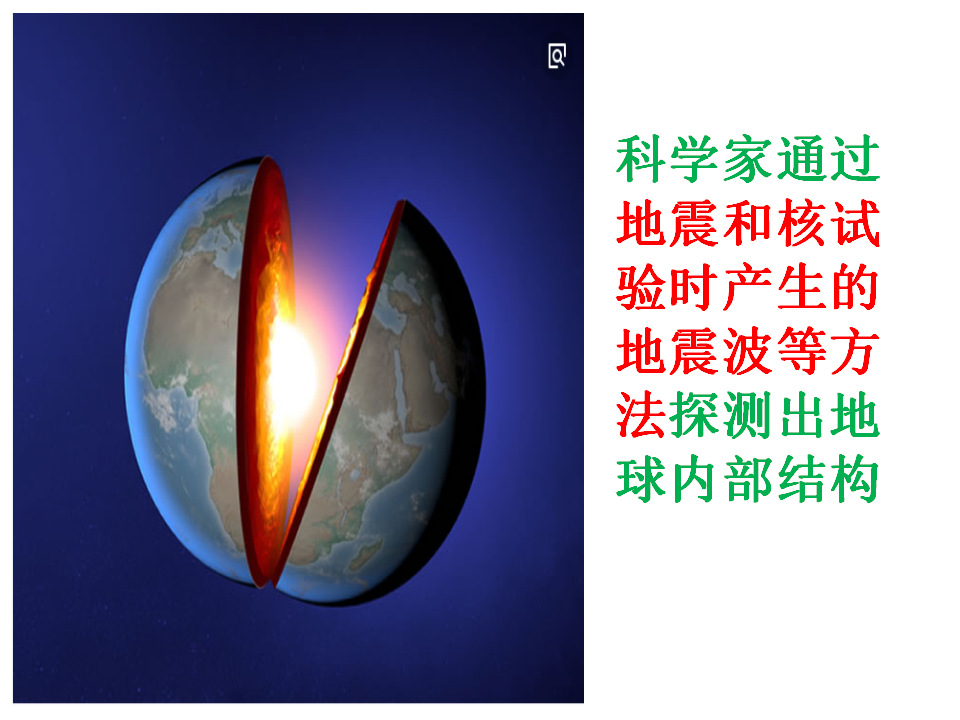 科学家通过地震和核试验时产生的地震波等方法探测出地球内部结构